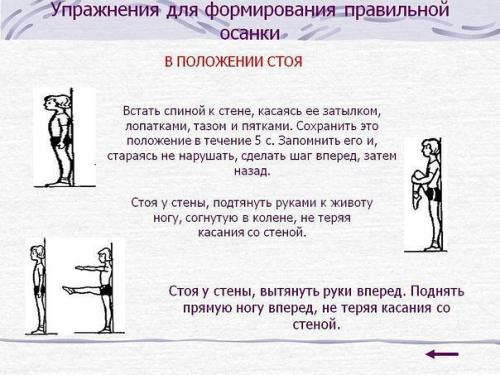 Упражнения для формирования правильной осанки

В ПОЛОЖЕНИИ СТОЯ

Встать спиной к стене, касаясь ее затылком, лопатками, тазом и пятками. Сохранить это положение в течение 5 с. Запомнить его и, стараясь не нарушать, сделать шаг вперед, затем назад.

Стоя у стены, подтянуть руками к животу ногу, согнутую в колене, не теряя касания со стеной.

Стоя у стены, вытянуть руки вперед. Поднять прямую ногу вперед, не теряя касания со стеной.